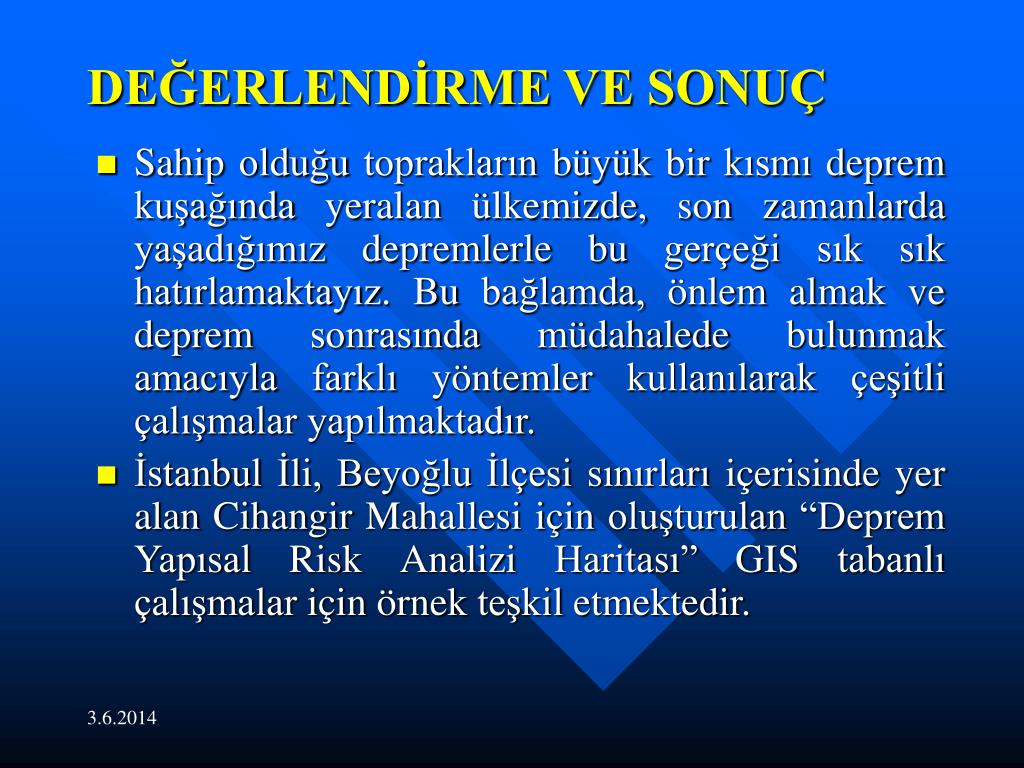 DEĞERLENDİRME VE SONUÇ

Sahip olduğu toprakların büyük bir kısmı deprem kuşağında yeralan ülkemizde, son zamanlarda yaşadığımız depremlerle bu gerçeği sık sık hatırlamaktayız. Bu bağlamda, önlem almak ve deprem sonrasında müdahalede bulunmak amacıyla farklı yöntemler kullanılarak çeşitli çalışmalar yapılmaktadır.

İstanbul İli, Beyoğlu İlçesi sınırları içerisinde yer alan Cihangir Mahallesi için oluşturulan “Deprem Yapısal Risk Analizi Haritası” GIS tabanlı çalışmalar için örnek teşkil etmektedir.

3.6.2014